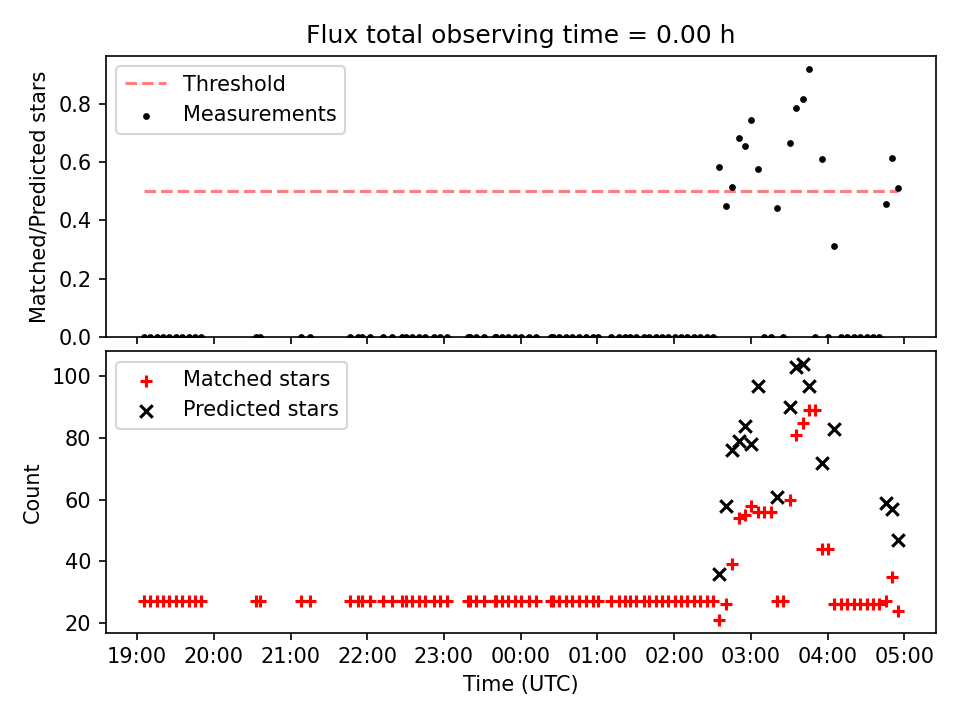 Flux total observing time = 0.00 h

Threshold
Measurements

Matched/Predicted stars

0.8
0.6
0.4
0.2
0.0

Matched stars
Predicted stars

Count

100
80
60
40
20

19:00 20:00 21:00 22:00 23:00 00:00 01:00 02:00 03:00 04:00 05:00

Time (UTC)